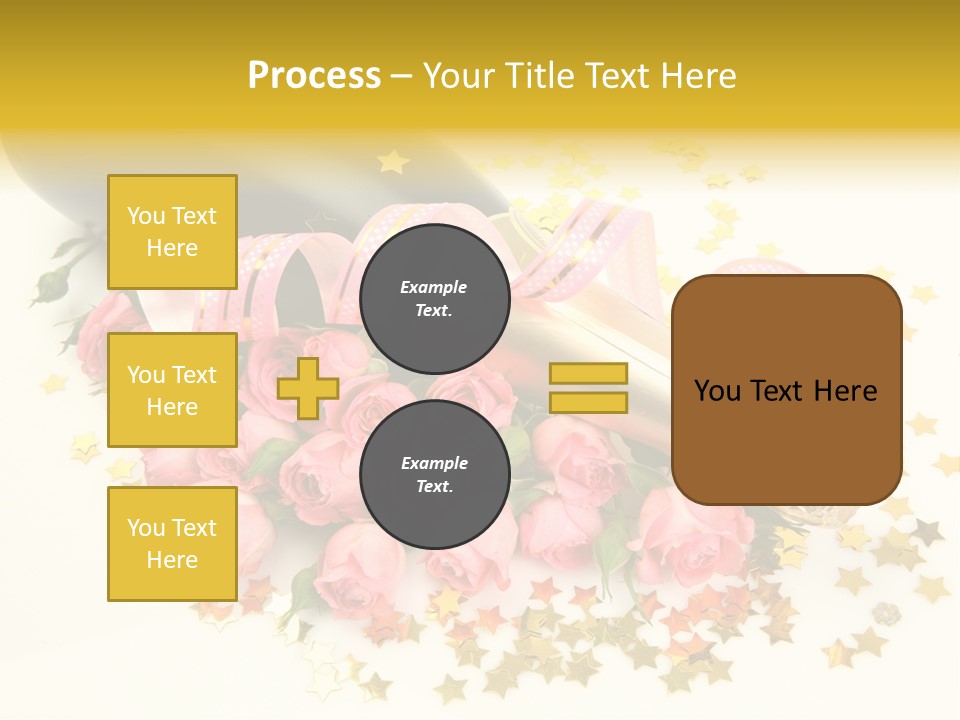 Process – Your Title Text Here

You Text Here

You Text Here

You Text Here

Example Text.

Example Text.

You Text Here